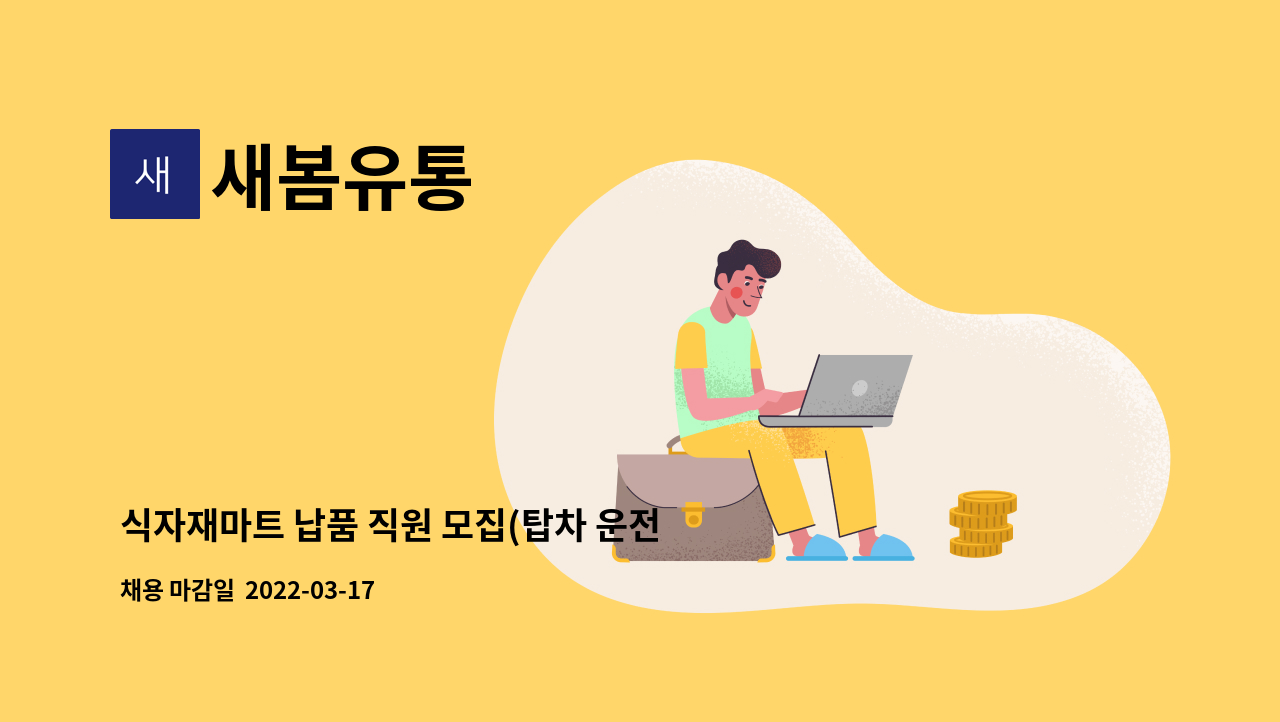 새

새봄유통

식자재마트 납품 직원 모집(탑차 운전

채용 마감일 2022-03-17